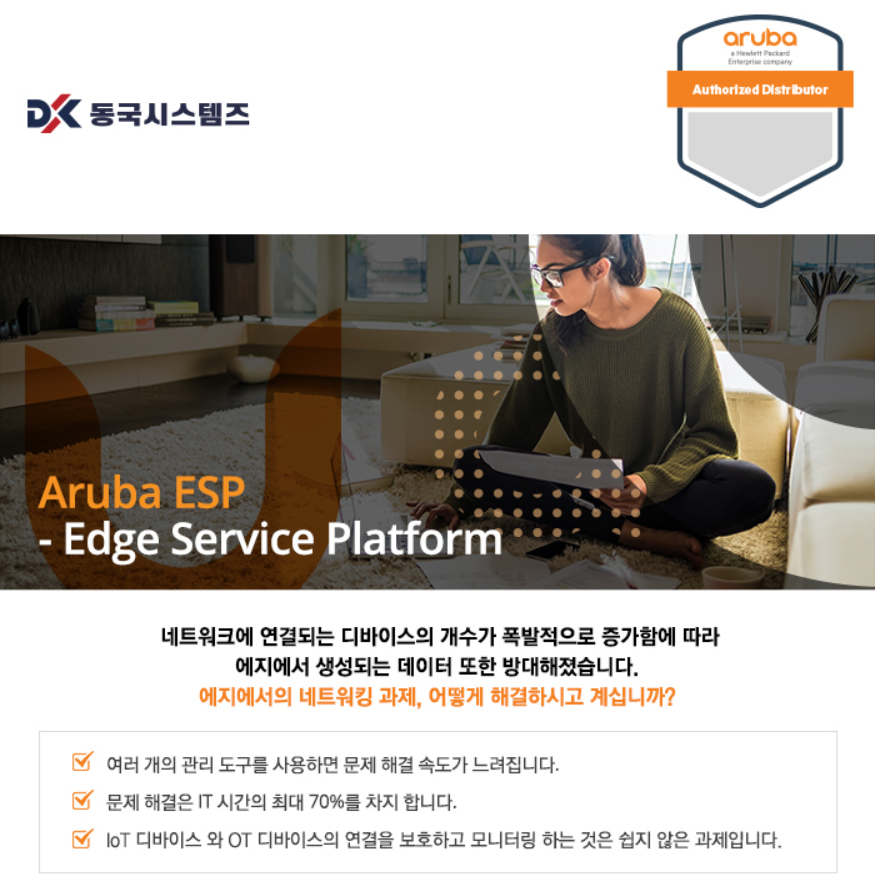 DK 동국시스템즈

aruba
a Hewlett Packard Enterprise company
Authorized Distributor

Aruba ESP
- Edge Service Platform

네트워크에 연결되는 디바이스의 개수가 폭발적으로 증가함에 따라
에지에서 생성되는 데이터 또한 방대해졌습니다.
에지에서의 네트워킹 과제, 어떻게 해결하시고 계십니까?

여러 개의 관리 도구를 사용하면 문제 해결 속도가 느려집니다.

문제 해결은 IT 시간의 최대 70%를 차지 합니다.

IoT 디바이스 와 OT 디바이스의 연결을 보호하고 모니터링 하는 것은 쉽지 않은 과제입니다.